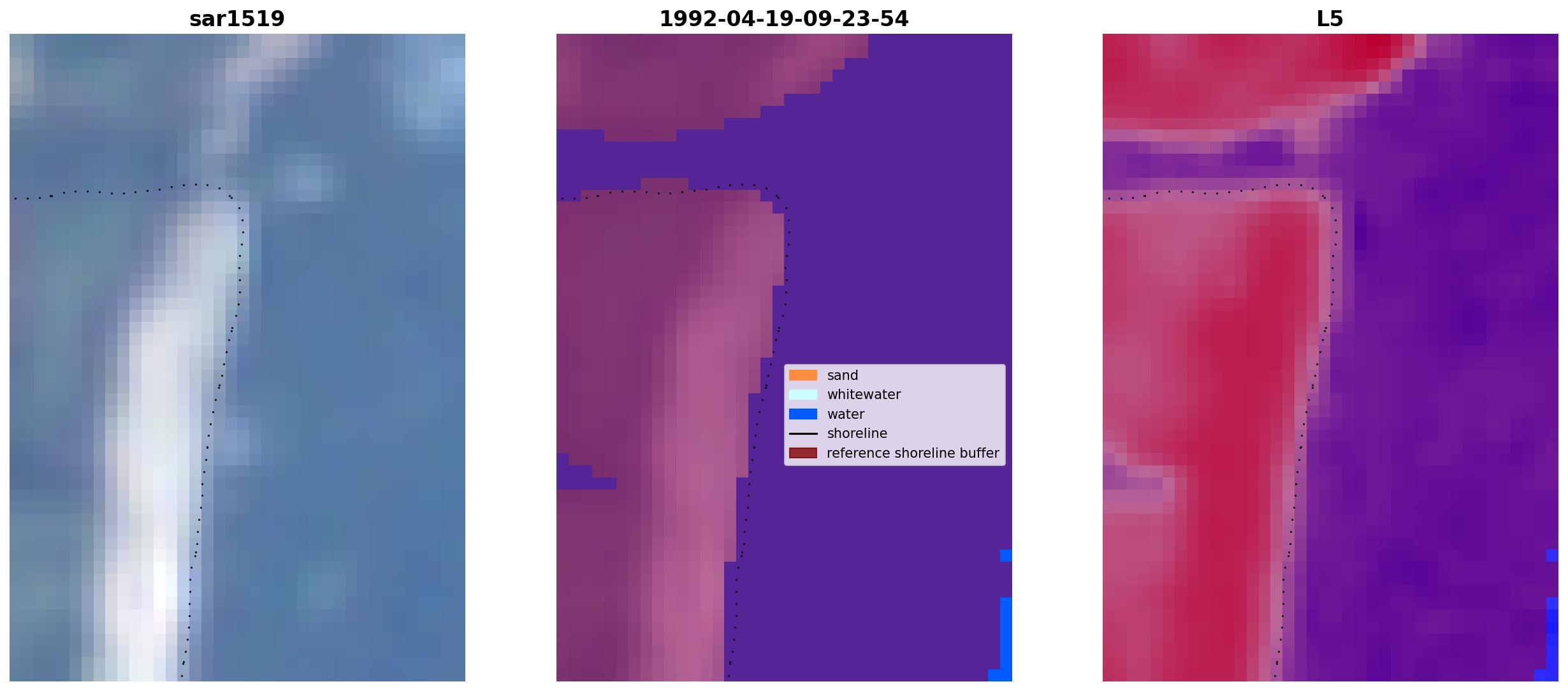 sar1519

1992-04-19-09-23-54

sand
whitewater
water
shoreline
reference shoreline buffer

L5